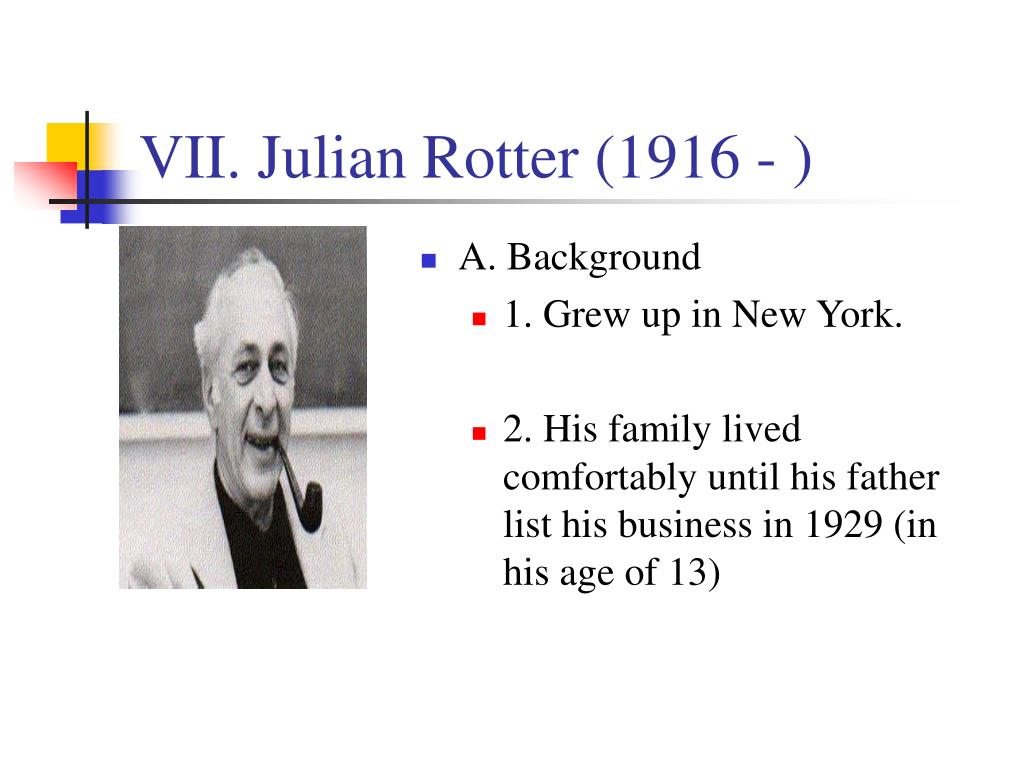 VII. Julian Rotter (1916 - )

A. Background

1. Grew up in New York.

2. His family lived comfortably until his father list his business in 1929 (in his age of 13)